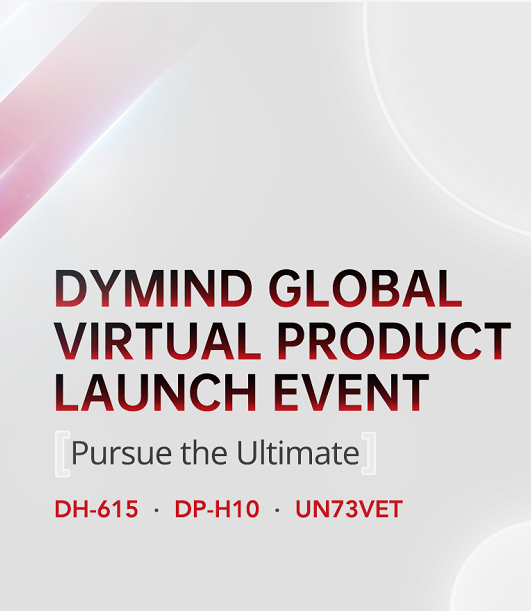 DYMIND GLOBAL VIRTUAL PRODUCT LAUNCH EVENT

[Pursue the Ultimate]

DH-615 · DP-H10 · UN73VET